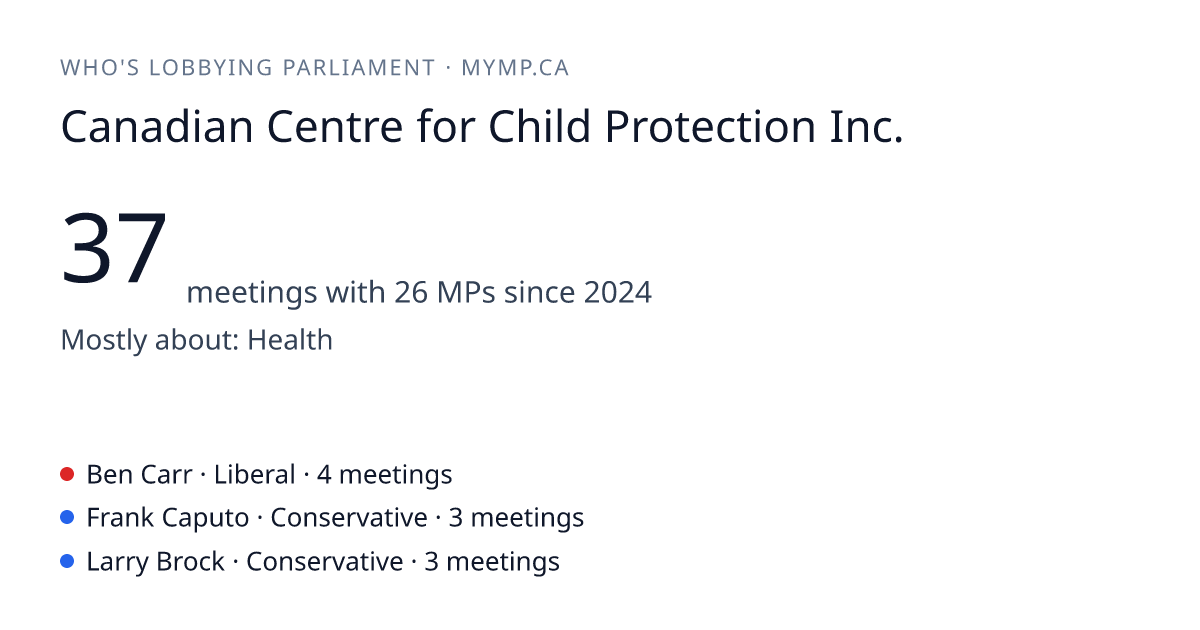 WHO'S LOBBYING PARLIAMENT · MYMP.CA

Canadian Centre for Child Protection Inc.

37 meetings with 26 MPs since 2024

Mostly about: Health

Ben Carr · Liberal · 4 meetings
Frank Caputo · Conservative · 3 meetings
Larry Brock · Conservative · 3 meetings